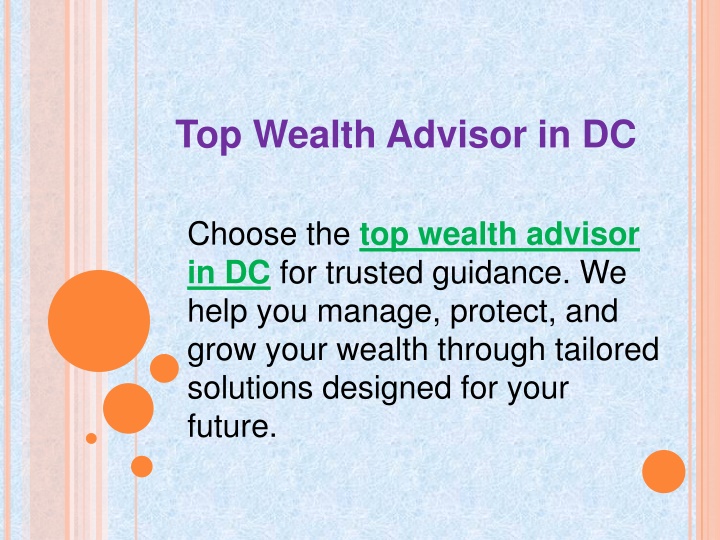 Top Wealth Advisor in DC

Choose the top wealth advisor in DC for trusted guidance. We help you manage, protect, and grow your wealth through tailored solutions designed for your future.